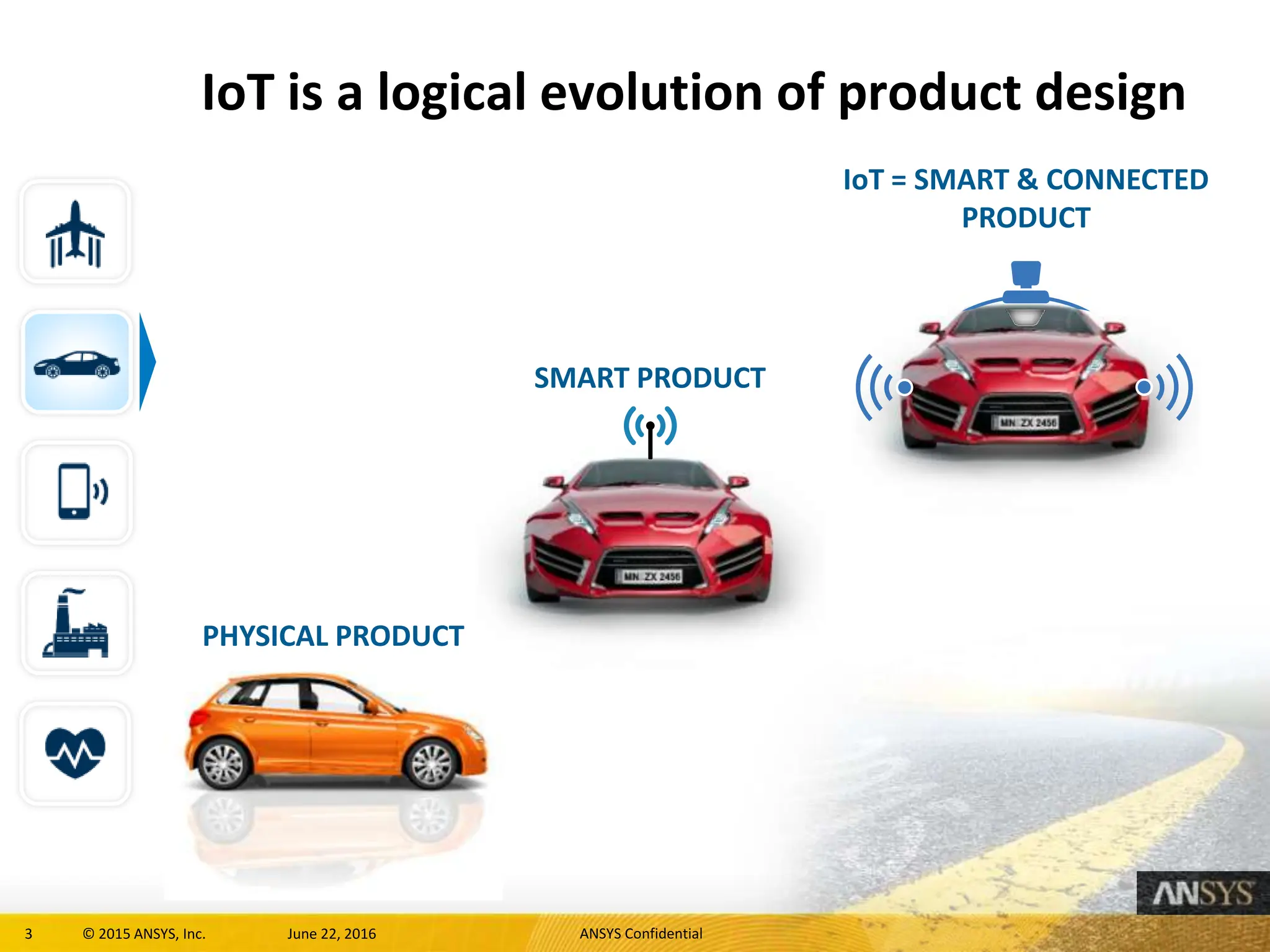 IoT is a logical evolution of product design

IoT = SMART & CONNECTED PRODUCT

MN ZX 2456

SMART PRODUCT

MN ZX 2456

PHYSICAL PRODUCT

ANSYS

3 © 2015 ANSYS, Inc. June 22, 2016 ANSYS Confidential